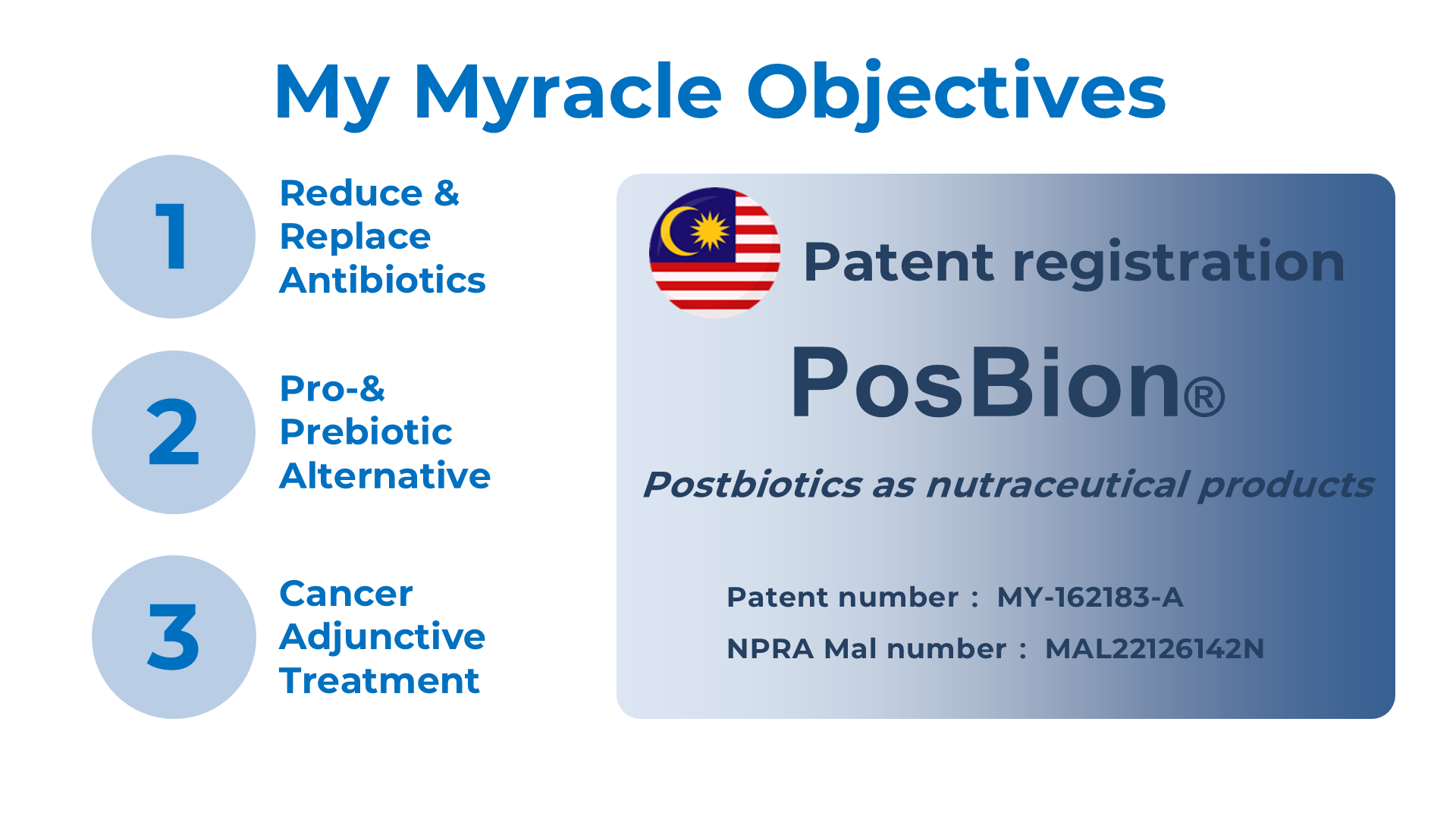 My Myracle Objectives

1
Reduce & Replace Antibiotics

2
Pro-& Prebiotic Alternative

3
Cancer Adjunctive Treatment

Patent registration

PosBion®

Postbiotics as nutraceutical products

Patent number : MY-162183-A

NPRA Mal number : MAL22126142N